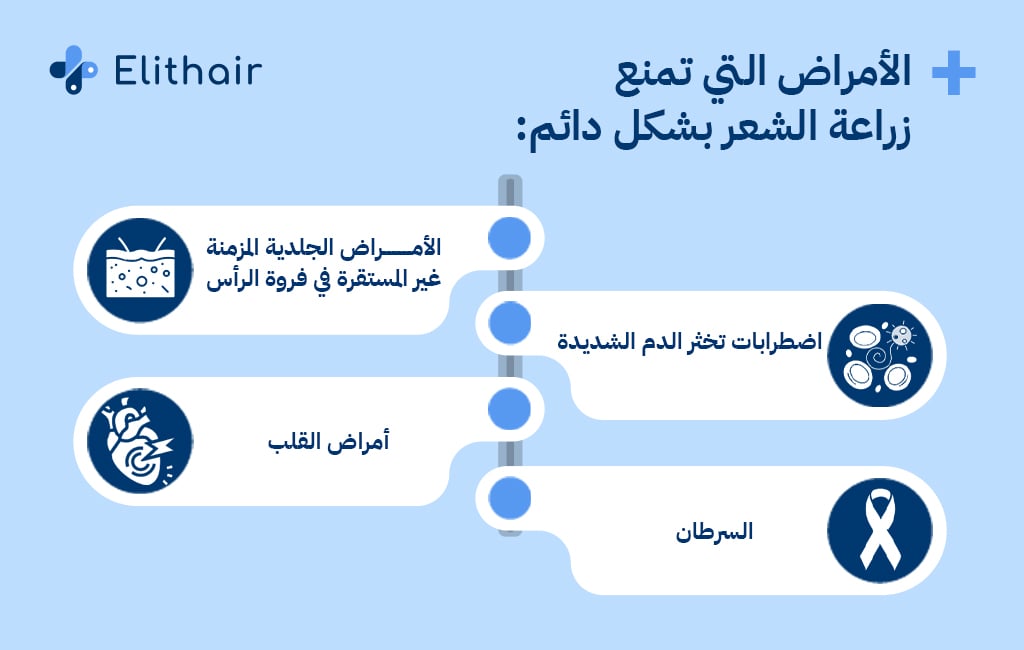 Elithair

الأمراض التي تمنع زراعة الشعر بشكل دائم:

الأمـــراض الجلدية المزمنة غير المستقرة في فروة الرأس

اضطرابات تخثر الدم الشديدة

أمراض القلب

السرطان